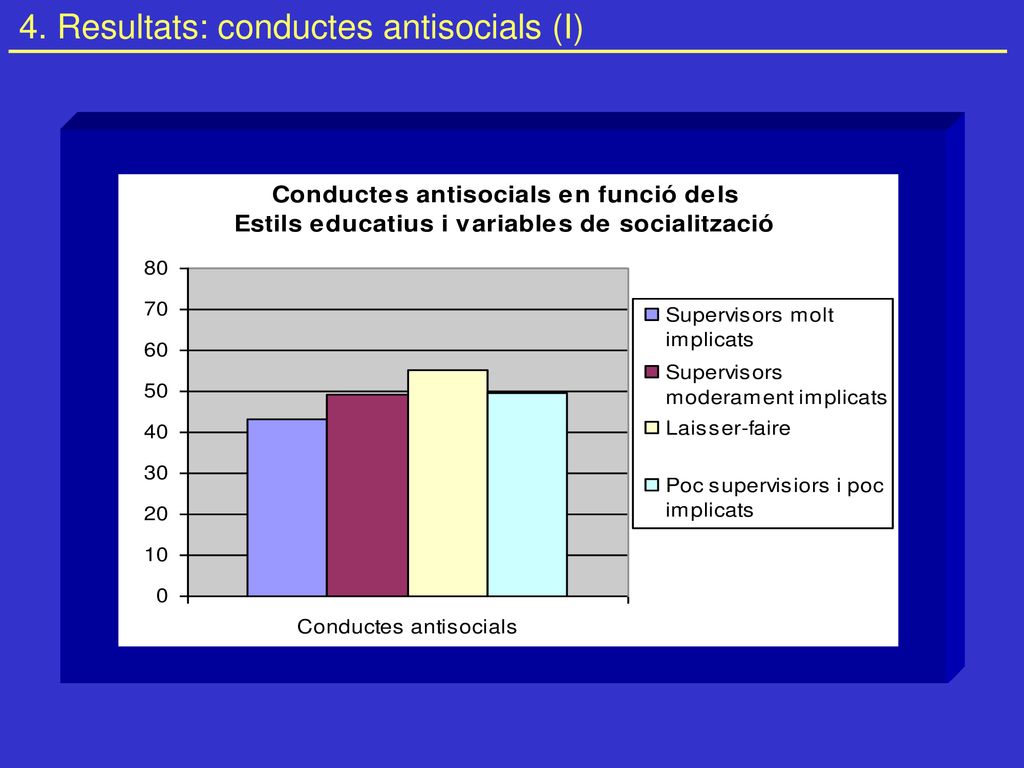 4. Resultats: conductes antisocials (I)

Conductes antisocials en funció dels
Estils educatius i variables de socialització

80
70
60
50
40
30
20
10
0

Conductes antisocials

Supervisors molt implicats
Supervisors moderament implicats
Laisser-faire
Poc supervisiors i poc implicats